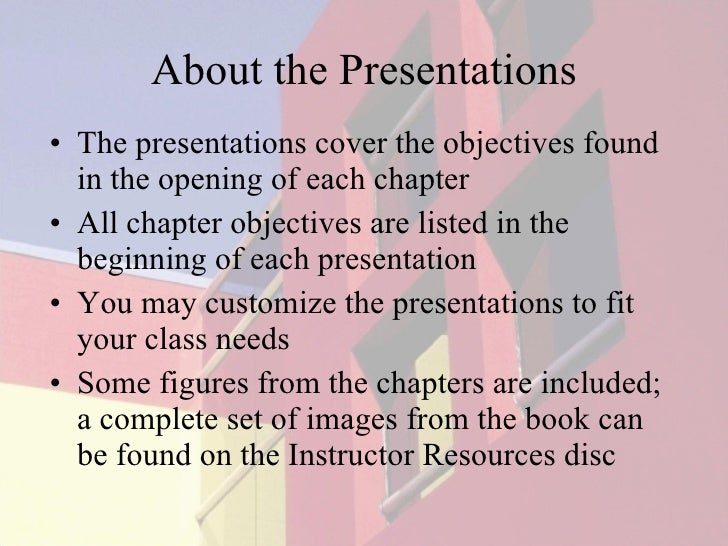 About the Presentations

• The presentations cover the objectives found in the opening of each chapter

• All chapter objectives are listed in the beginning of each presentation

• You may customize the presentations to fit your class needs

• Some figures from the chapters are included; a complete set of images from the book can be found on the Instructor Resources disc